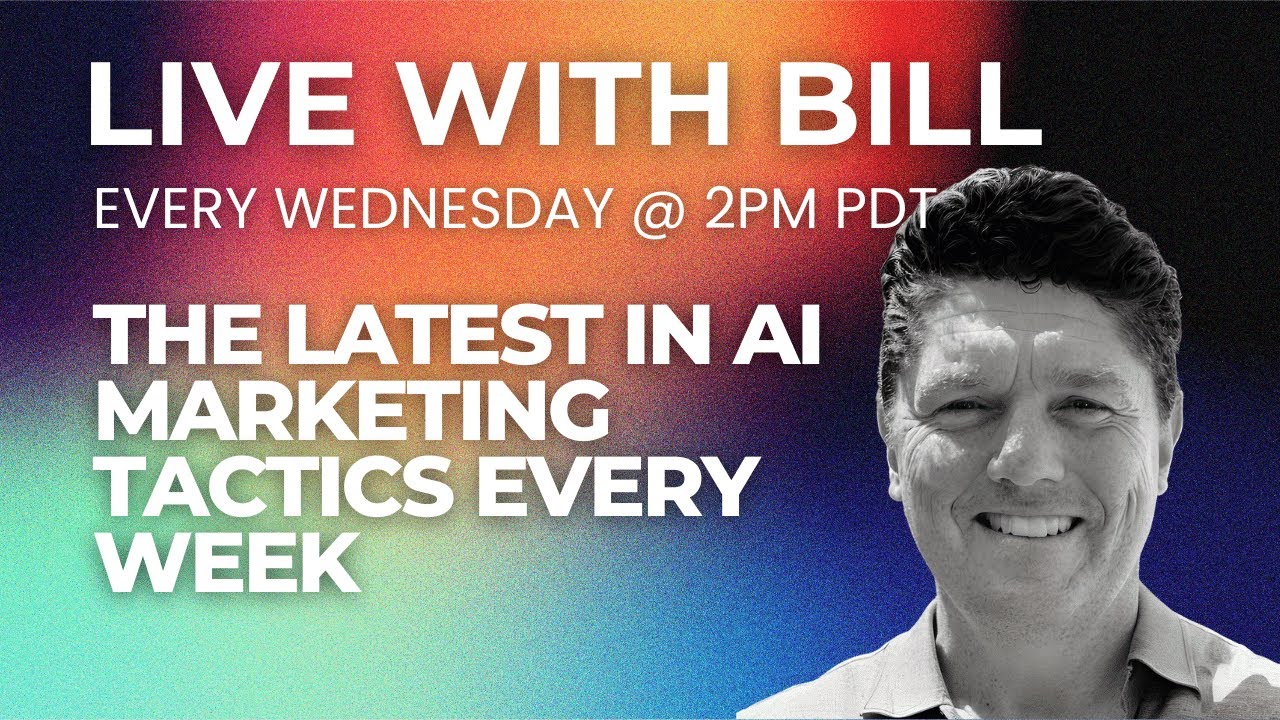 LIVE WITH BILL

EVERY WEDNESDAY @ 2PM PDT

THE LATEST IN AI MARKETING TACTICS EVERY WEEK